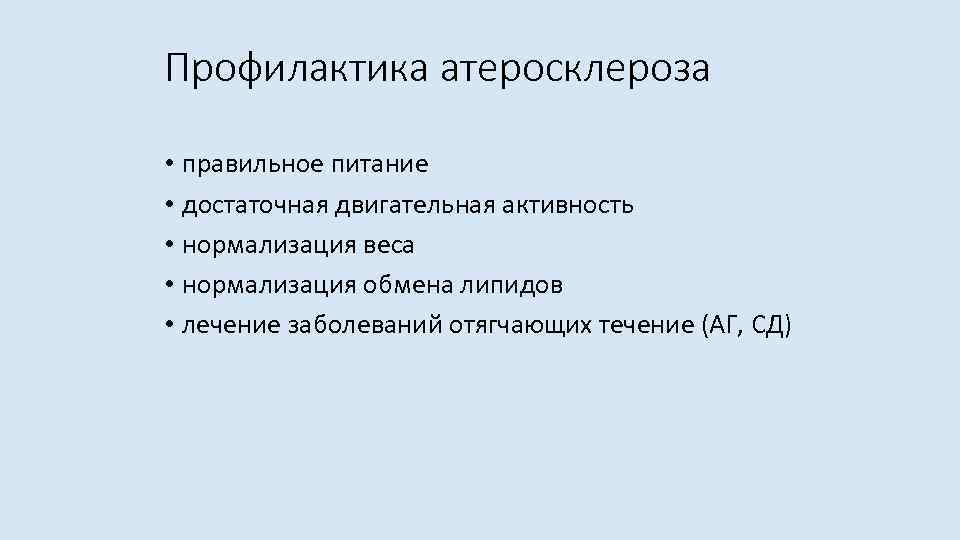 Профилактика атеросклероза

• правильное питание
• достаточная двигательная активность
• нормализация веса
• нормализация обмена липидов
• лечение заболеваний отягчающих течение (АГ, СД)